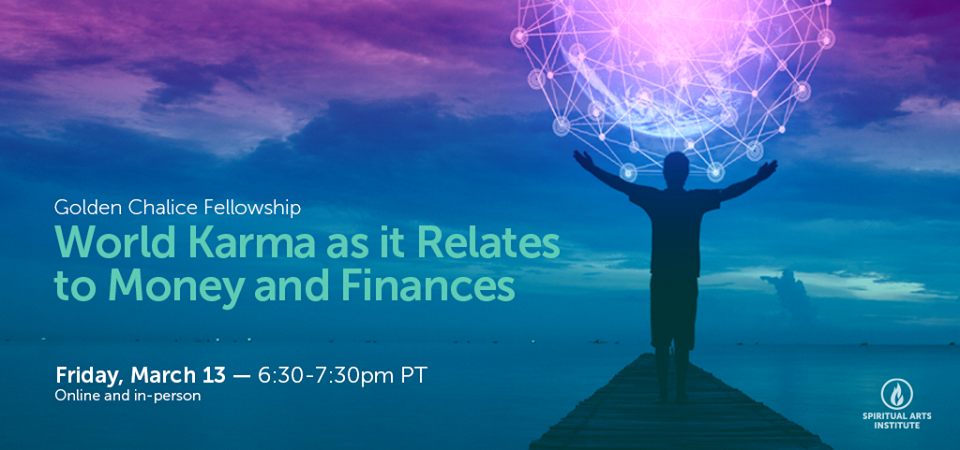 Golden Chalice Fellowship

World Karma as it Relates to Money and Finances

Friday, March 13 — 6:30-7:30pm PT
Online and in-person

SPIRITUAL ARTS INSTITUTE